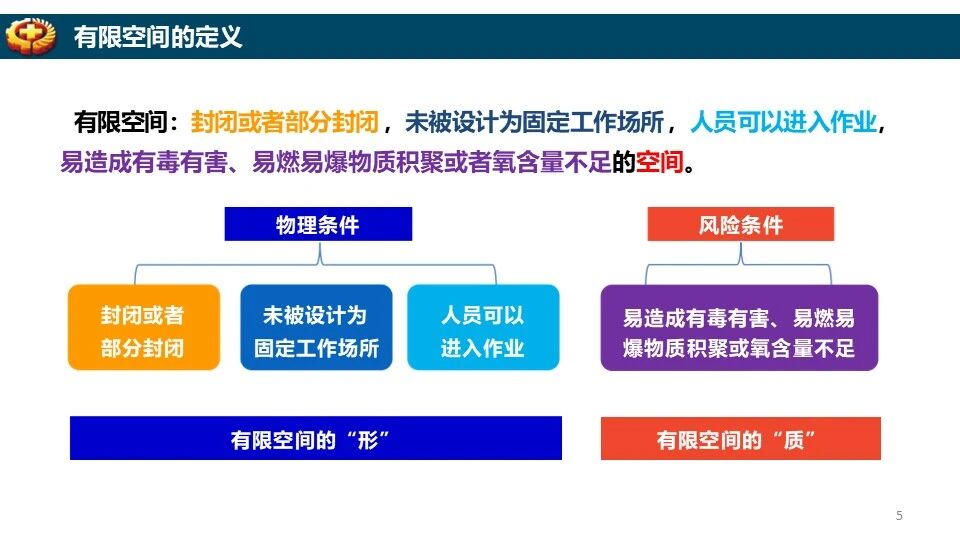 有限空间的定义

有限空间：封闭或者部分封闭，未被设计为固定工作场所，人员可以进入作业，易造成有毒有害、易燃易爆物质积聚或者氧含量不足的空间。

物理条件

封闭或者部分封闭

未被设计为固定工作场所

人员可以进入作业

有限空间的“形”

风险条件

易造成有毒有害、易燃易爆物质积聚或氧含量不足

有限空间的“质”

5